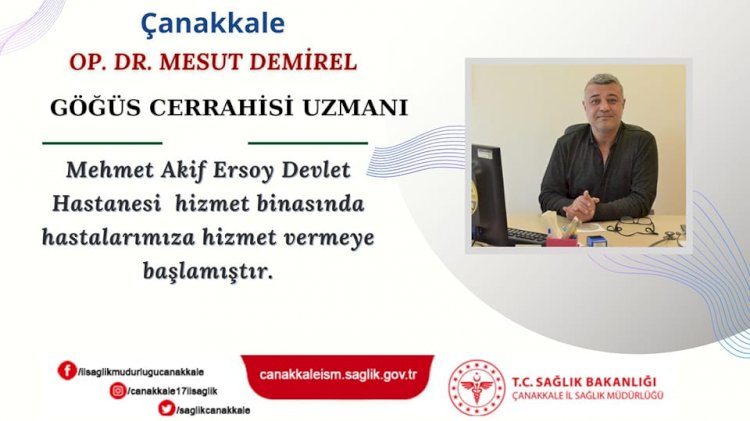 Çanakkale

OP. DR. MESUT DEMİREL

GÖĞÜS CERRAHİSİ UZMANI

Mehmet Akif Ersoy Devlet Hastanesi hizmet binasında hastalarımıza hizmet vermeye başlamıştır.

/ilsaglikmudurlugucanakkale

/canakkale17ilsaglik

/saglikcanakkale

canakkaleism.saglik.gov.tr

T.C. SAĞLIK BAKANLIĞI
ÇANAKKALE İL SAĞLIK MÜDÜRLÜĞÜ